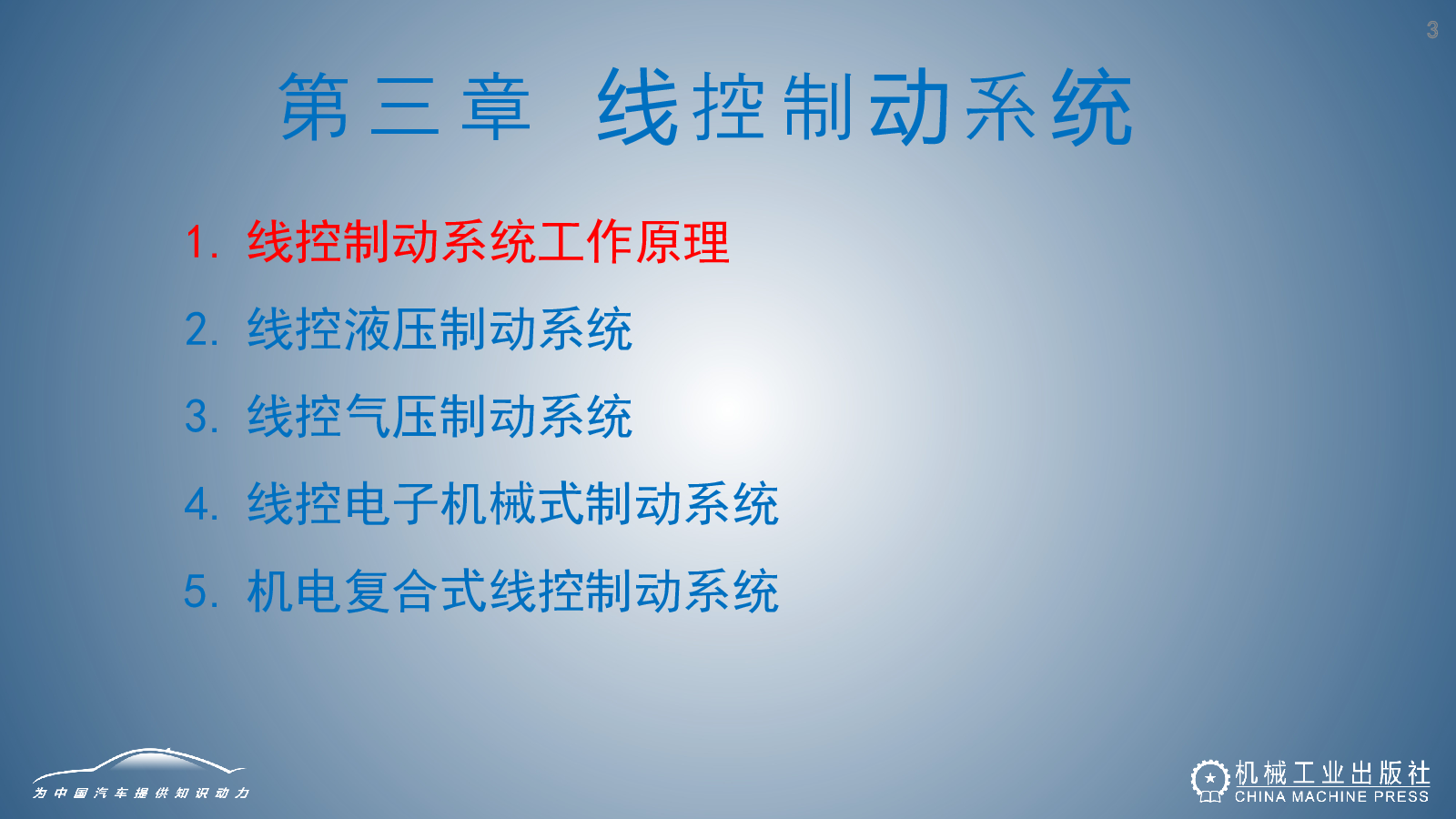 3

第三章 线控制动系统

1. 线控制动系统工作原理

2. 线控液压制动系统

3. 线控气压制动系统

4. 线控电子机械式制动系统

5. 机电复合式线控制动系统

为中国汽车提供知识动力

机械工业出版社
CHINA MACHINE PRESS